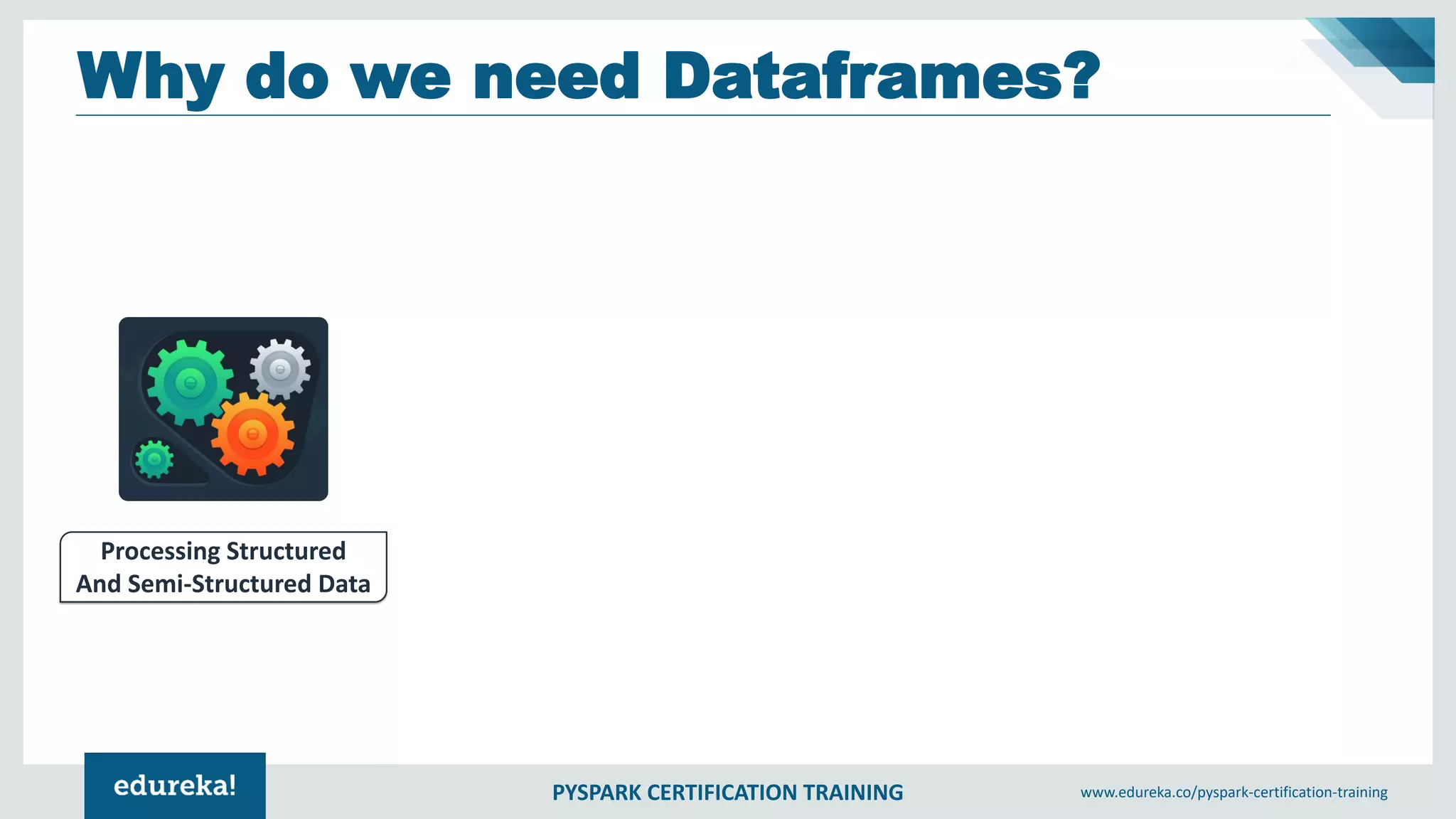 Why do we need Dataframes?

Processing Structured And Semi-Structured Data

edureka!

PYSPARK CERTIFICATION TRAINING

www.edureka.co/pyspark-certification-training